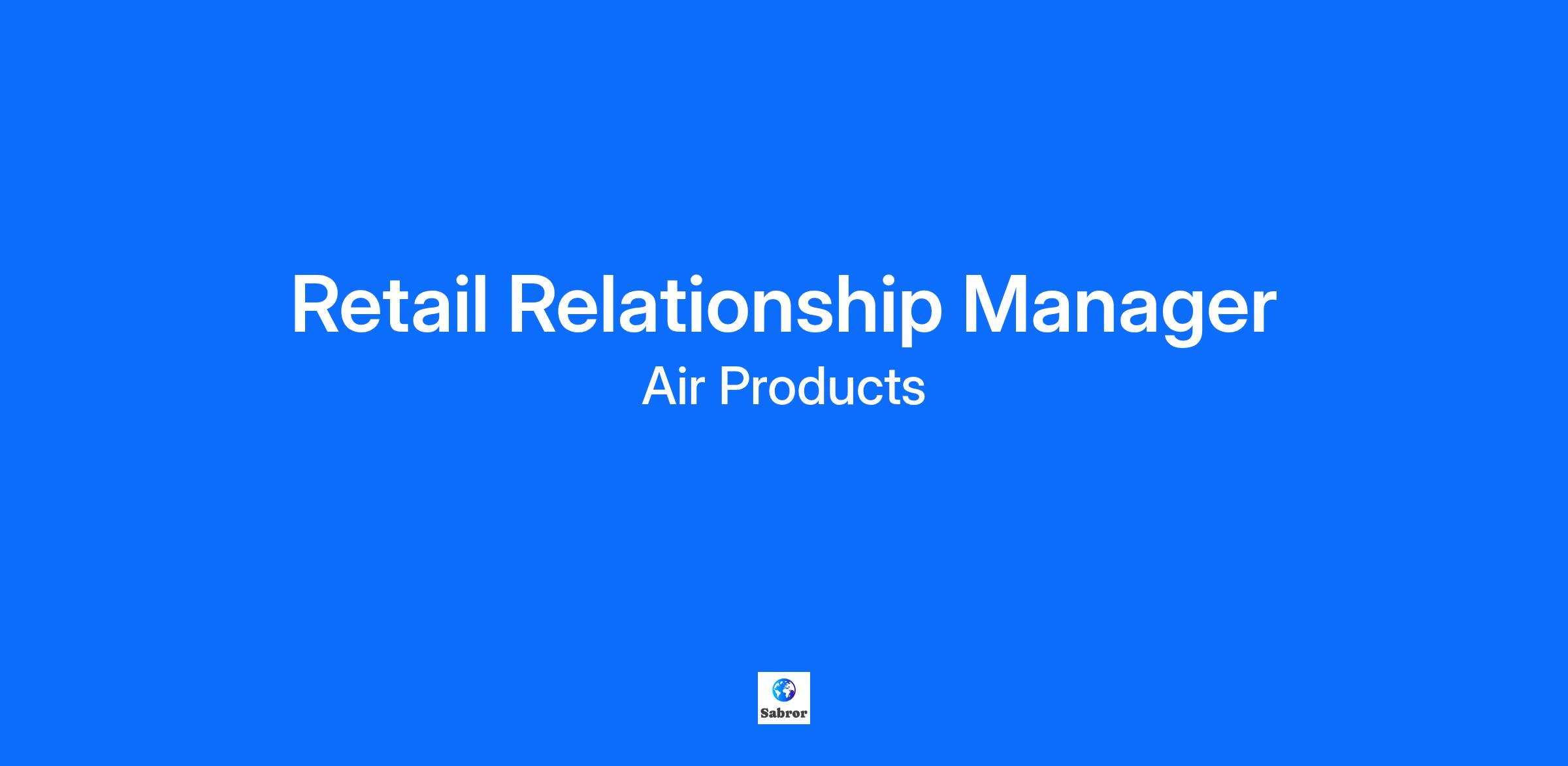 Retail Relationship Manager

Air Products

Sabror